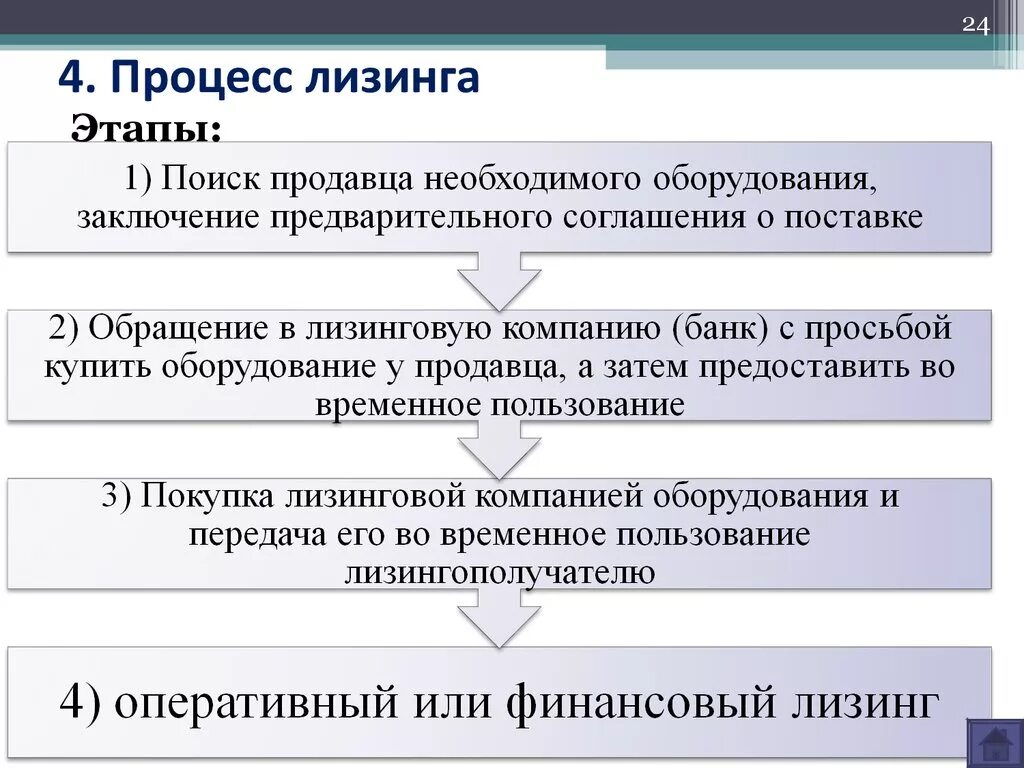 24

4. Процесс лизинга

Этапы:

1) Поиск продавца необходимого оборудования, заключение предварительного соглашения о поставке

2) Обращение в лизинговую компанию (банк) с просьбой купить оборудование у продавца, а затем предоставить во временное пользование

3) Покупка лизинговой компанией оборудования и передача его во временное пользование лизингополучателю

4) оперативный или финансовый лизинг